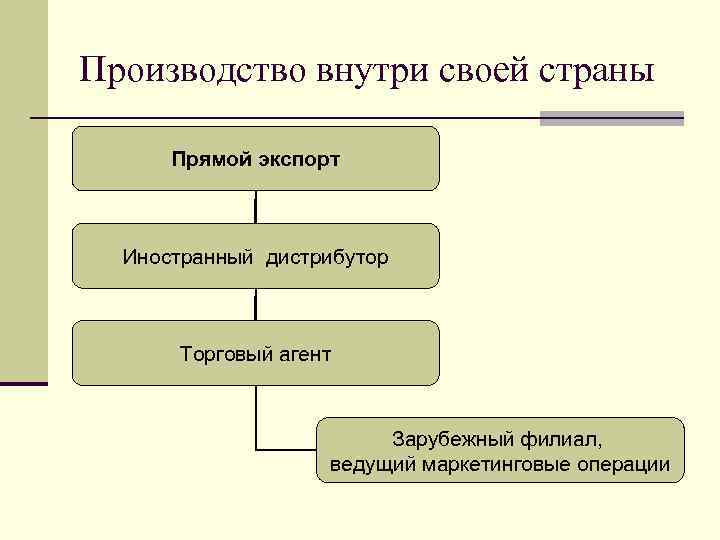 Производство внутри своей страны

Прямой экспорт

Иностранный дистрибутор

Торговый агент

Зарубежный филиал, ведущий маркетинговые операции